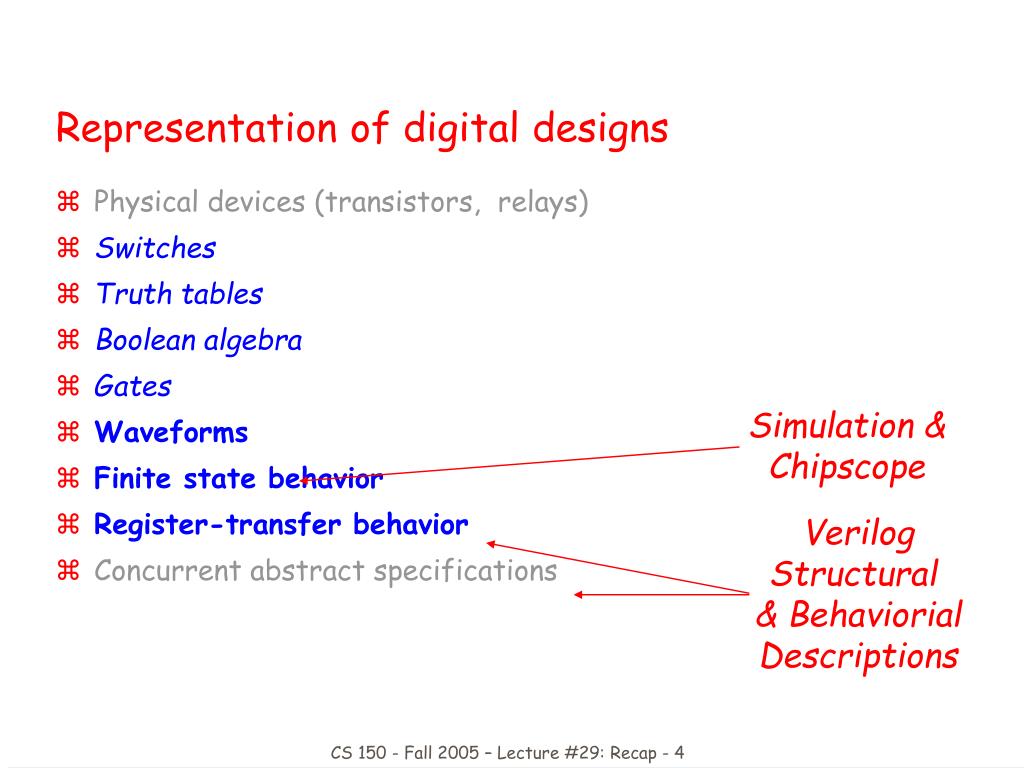 Representation of digital designs

⌘ Physical devices (transistors, relays)
⌘ Switches
⌘ Truth tables
⌘ Boolean algebra
⌘ Gates
⌘ Waveforms
⌘ Finite state behavior
⌘ Register-transfer behavior
⌘ Concurrent abstract specifications

Simulation & Chipscope

Verilog Structural & Behaviorial Descriptions

CS 150 - Fall 2005 – Lecture #29: Recap - 4